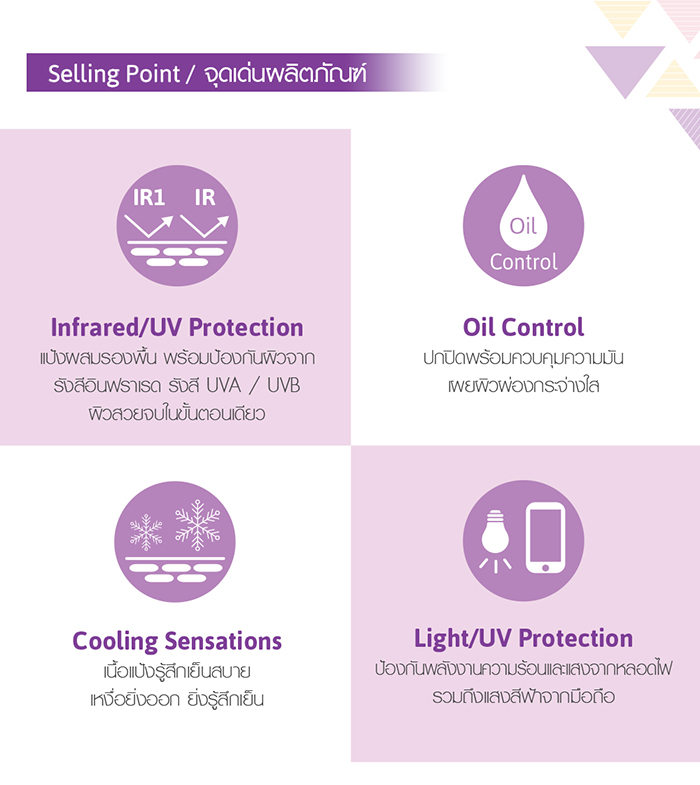 Selling Point / จุดเด่นผลิตภัณฑ์

IR1 IR

Infrared/UV Protection
แป้งผสมรองพื้น พร้อมป้องกันผิวจาก รังสีอินฟราเรด รังสี UVA / UVB ผิวสวยจบในขั้นตอนเดียว

Oil Control

Oil Control
ปกปิดพร้อมควบคุมความมัน เผยผิวผ่องกระจ่างใส

Cooling Sensations
เนื้อแป้งรู้สึกเย็นสบาย เหงื่อยิ่งออก ยิ่งรู้สึกเย็น

Light/UV Protection
ป้องกันพลังงานความร้อนและแสงจากหลอดไฟ รวมถึงแสงสีฟ้าจากมือถือ